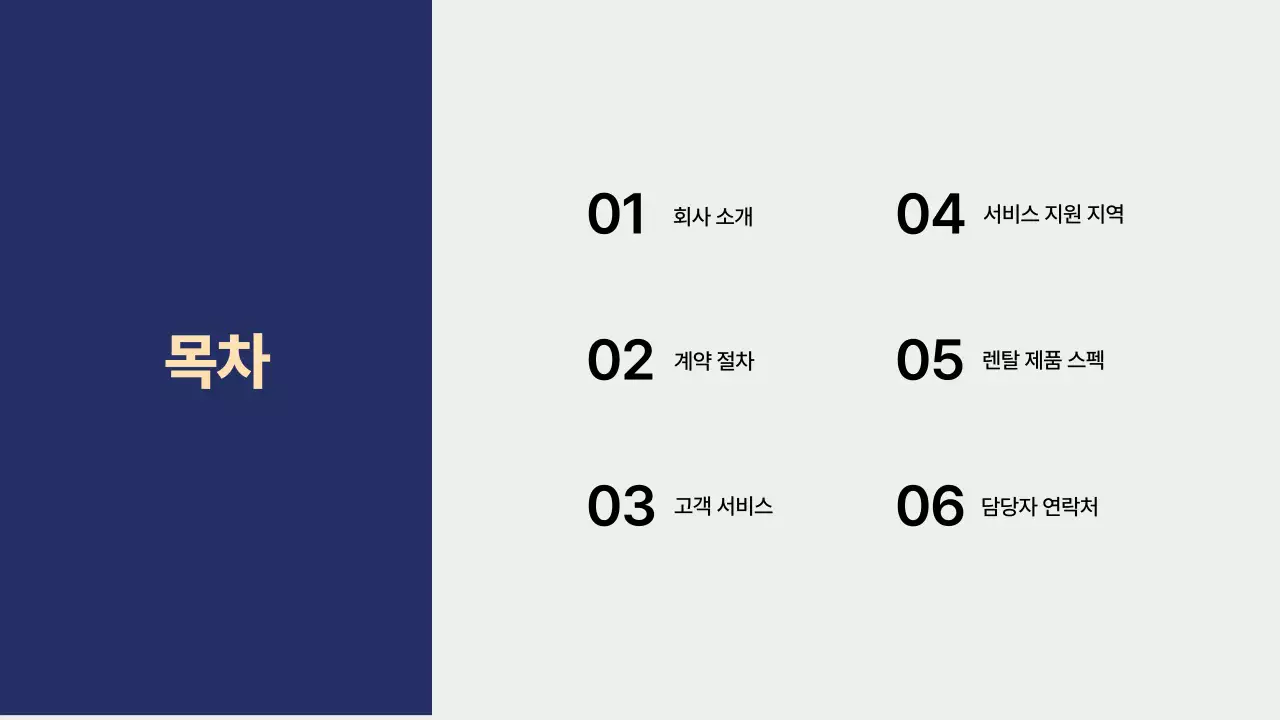 목차

01 회사 소개

02 계약 절차

03 고객 서비스

04 서비스 지원 지역

05 렌탈 제품 스펙

06 담당자 연락처